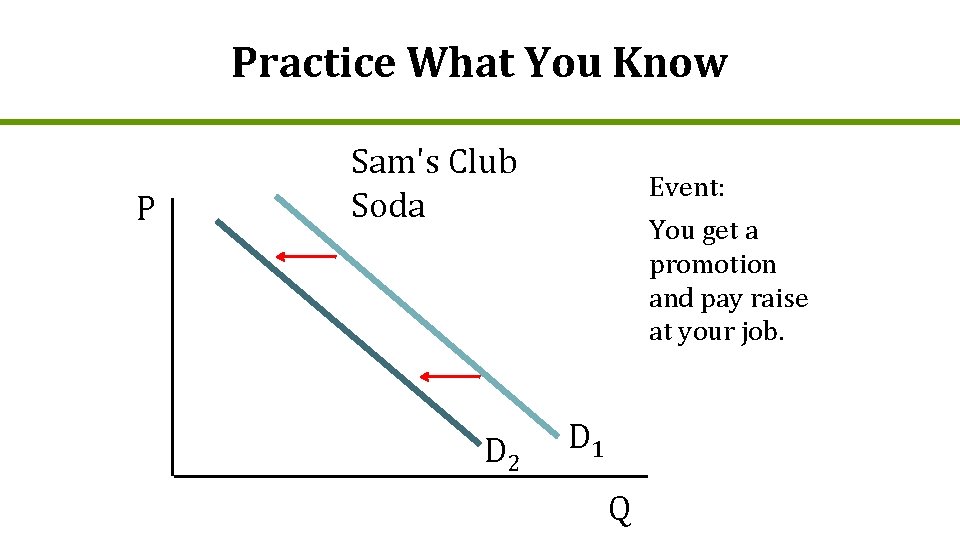 Practice What You Know

Sam's Club Soda

P

$D_2$

$D_1$

Q

Event:

You get a promotion and pay raise at your job.